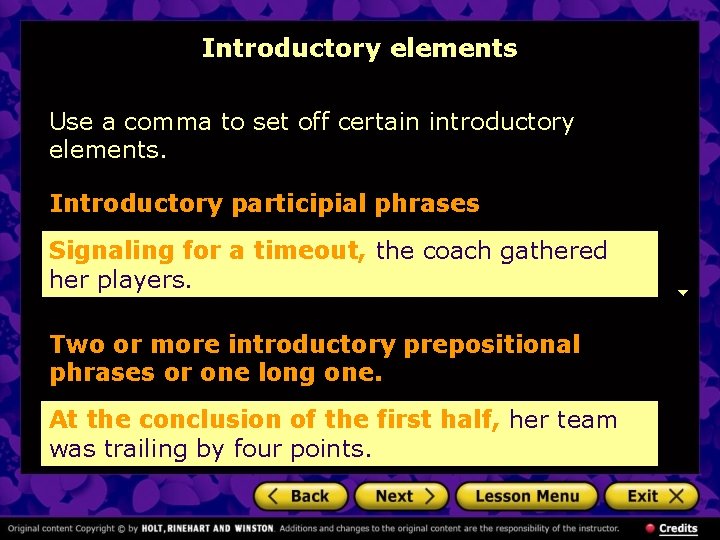 Introductory elements

Use a comma to set off certain introductory elements.

Introductory participial phrases

Signaling for a timeout, the coach gathered her players.

Two or more introductory prepositional phrases or one long one.

At the conclusion of the first half, her team was trailing by four points.

Back Next Lesson Menu Exit

Original content Copyright © by HOLT, RINEHART AND WINSTON. Additions and changes to the original content are the responsibility of the instructor. Credits